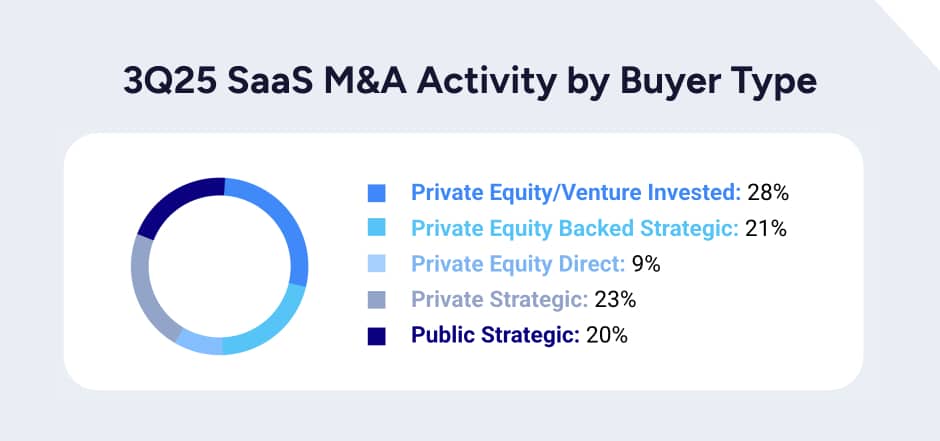 3Q25 SaaS M&A Activity by Buyer Type

Private Equity/Venture Invested: 28%
Private Equity Backed Strategic: 21%
Private Equity Direct: 9%
Private Strategic: 23%
Public Strategic: 20%